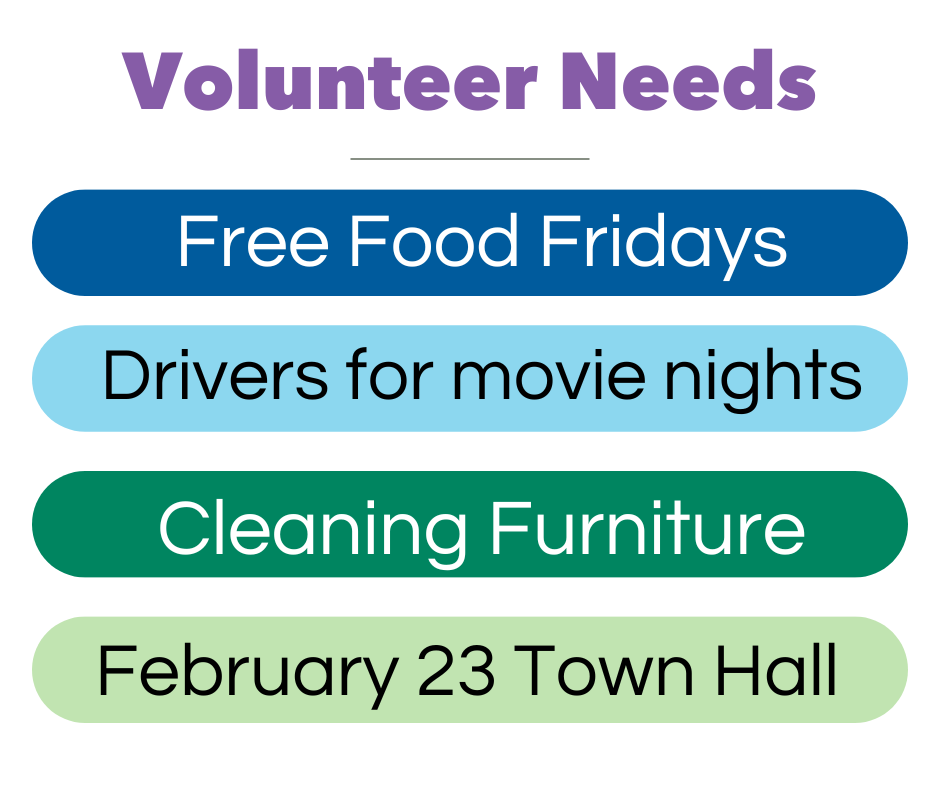 Volunteer Needs

Free Food Fridays

Drivers for movie nights

Cleaning Furniture

February 23 Town Hall